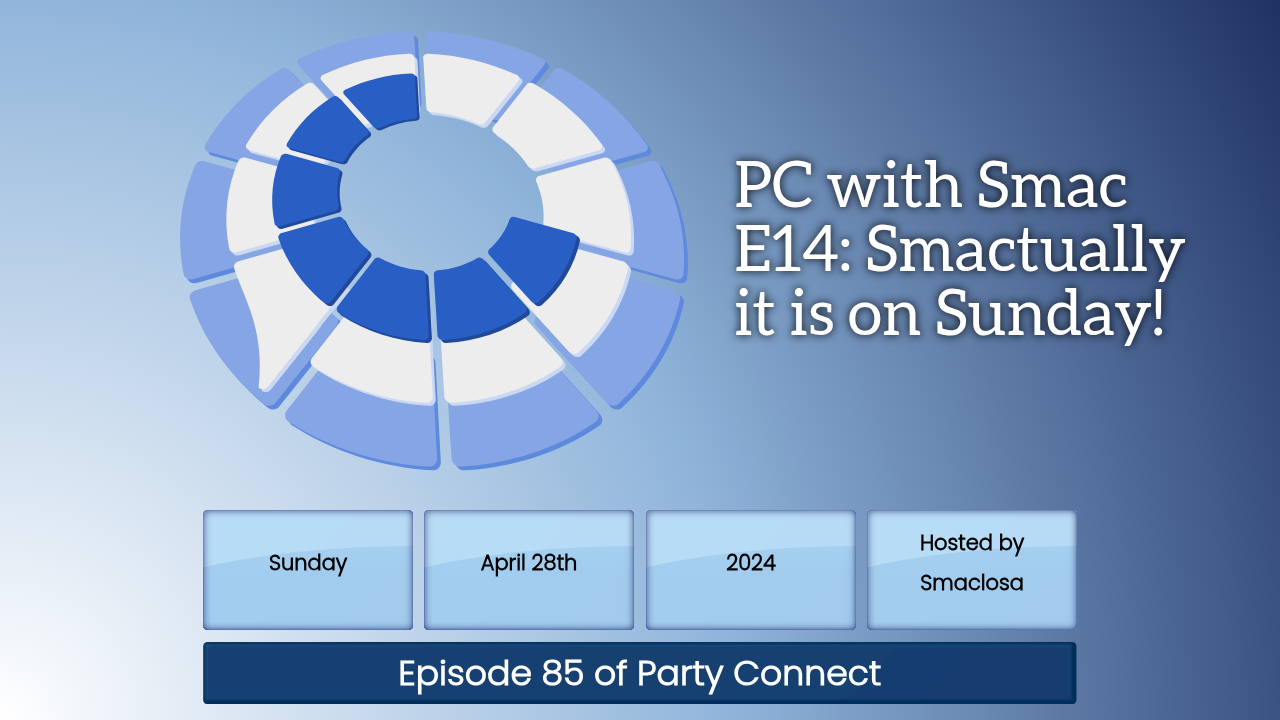 PC with Smac
E14: Smactually it is on Sunday!

Sunday

April 28th

2024

Hosted by Smaclosa

Episode 85 of Party Connect